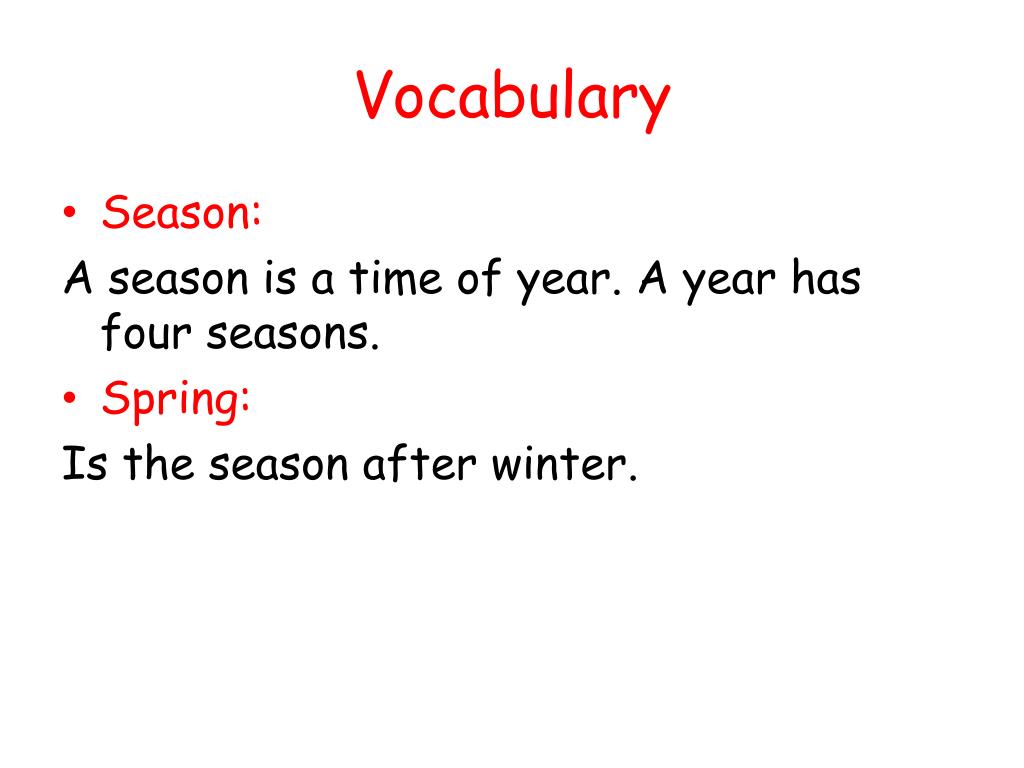 Vocabulary

• Season:

A season is a time of year. A year has four seasons.

• Spring:

Is the season after winter.